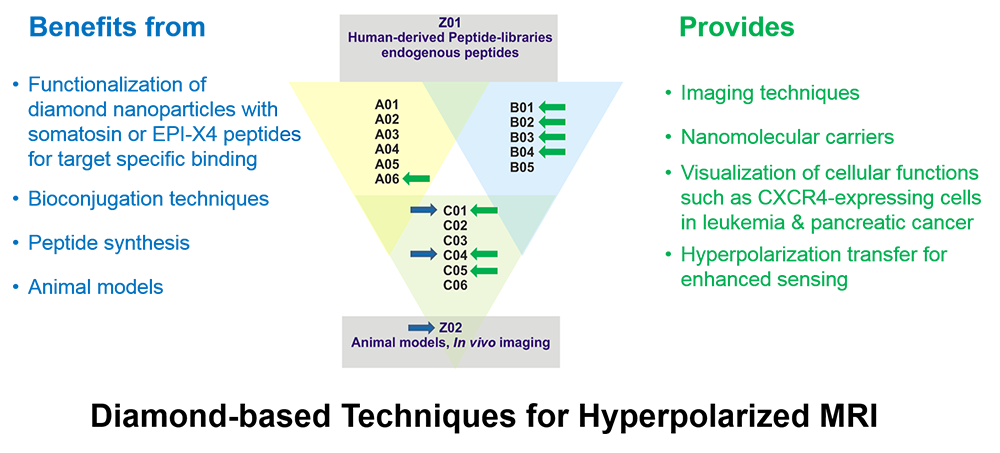 Benefits from

• Functionalization of diamond nanoparticles with somatosin or EPI-X4 peptides for target specific binding

• Bioconjugation techniques

• Peptide synthesis

• Animal models

Z01
Human-derived Peptide-libraries endogenous peptides

A01
A02
A03
A04
A05
A06

B01
B02
B03
B04
B05

C01
C02
C03
C04
C05
C06

Z02
Animal models, In vivo imaging

Provides

• Imaging techniques

• Nanomolecular carriers

• Visualization of cellular functions such as CXCR4-expressing cells in leukemia & pancreatic cancer

• Hyperpolarization transfer for enhanced sensing

Diamond-based Techniques for Hyperpolarized MRI